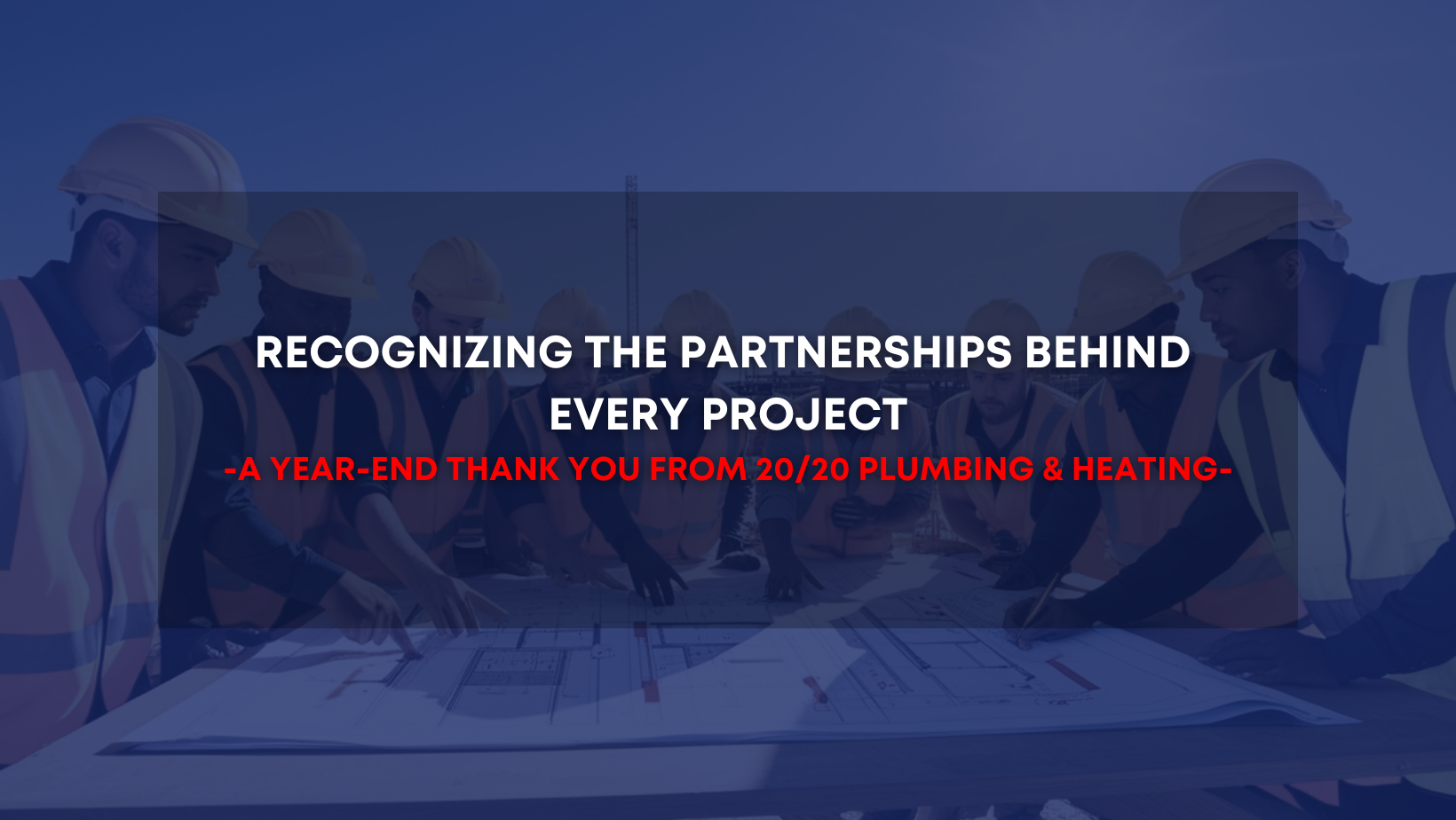 RECOGNIZING THE PARTNERSHIPS BEHIND EVERY PROJECT

-A YEAR-END THANK YOU FROM 20/20 PLUMBING & HEATING-